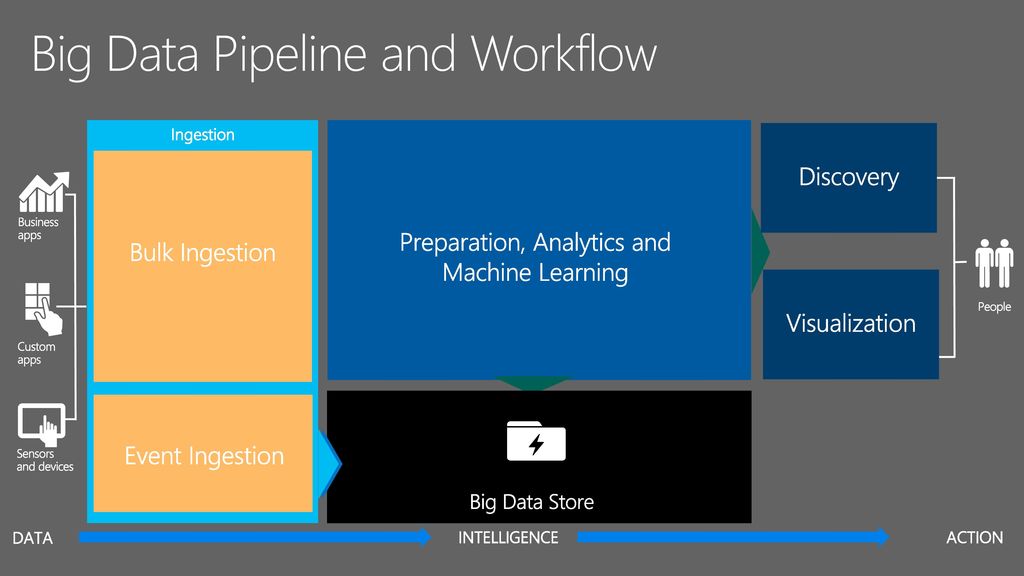 Big Data Pipeline and Workflow

Business apps

Custom apps

Sensors and devices

Ingestion

Bulk Ingestion

Event Ingestion

Preparation, Analytics and Machine Learning

Big Data Store

Discovery

Visualization

People

DATA

INTELLIGENCE

ACTION